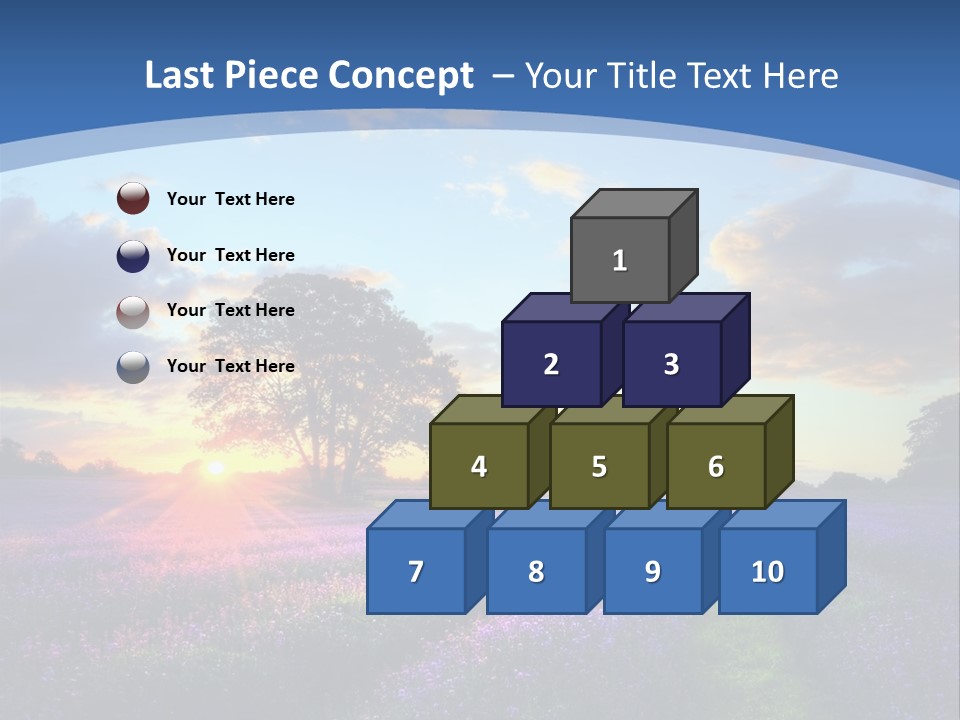 Last Piece Concept – Your Title Text Here

Your Text Here

Your Text Here

Your Text Here

Your Text Here

1

2 3

4 5 6

7 8 9 10